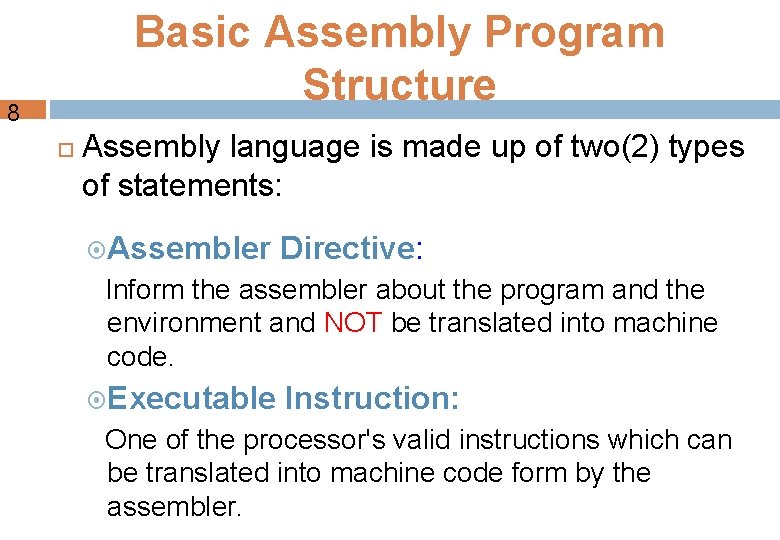 Basic Assembly Program Structure

8

Assembly language is made up of two(2) types of statements:

Assembler Directive:

Inform the assembler about the program and the environment and NOT be translated into machine code.

Executable Instruction:

One of the processor's valid instructions which can be translated into machine code form by the assembler.